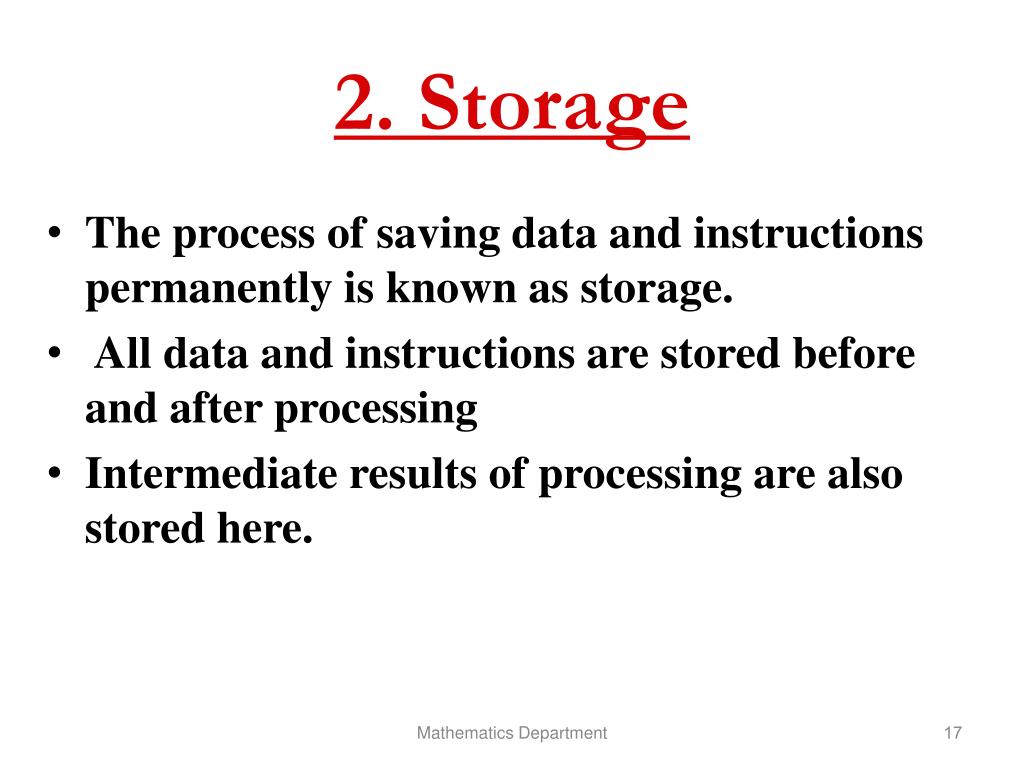 2. Storage

• The process of saving data and instructions permanently is known as storage.
• All data and instructions are stored before and after processing
• Intermediate results of processing are also stored here.

Mathematics Department

17